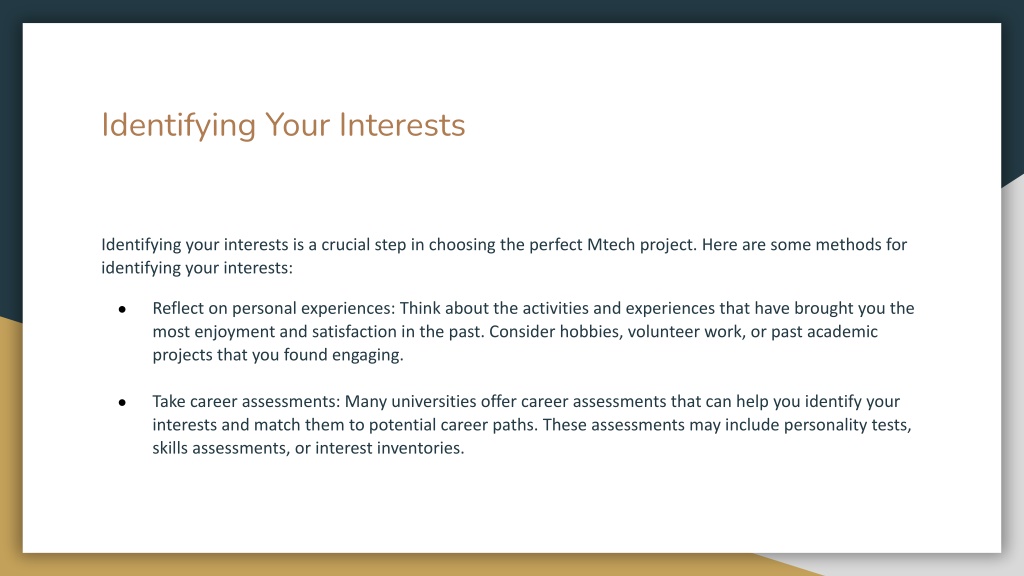 Identifying Your Interests

Identifying your interests is a crucial step in choosing the perfect Mtech project. Here are some methods for identifying your interests:

● Reflect on personal experiences: Think about the activities and experiences that have brought you the most enjoyment and satisfaction in the past. Consider hobbies, volunteer work, or past academic projects that you found engaging.

● Take career assessments: Many universities offer career assessments that can help you identify your interests and match them to potential career paths. These assessments may include personality tests, skills assessments, or interest inventories.